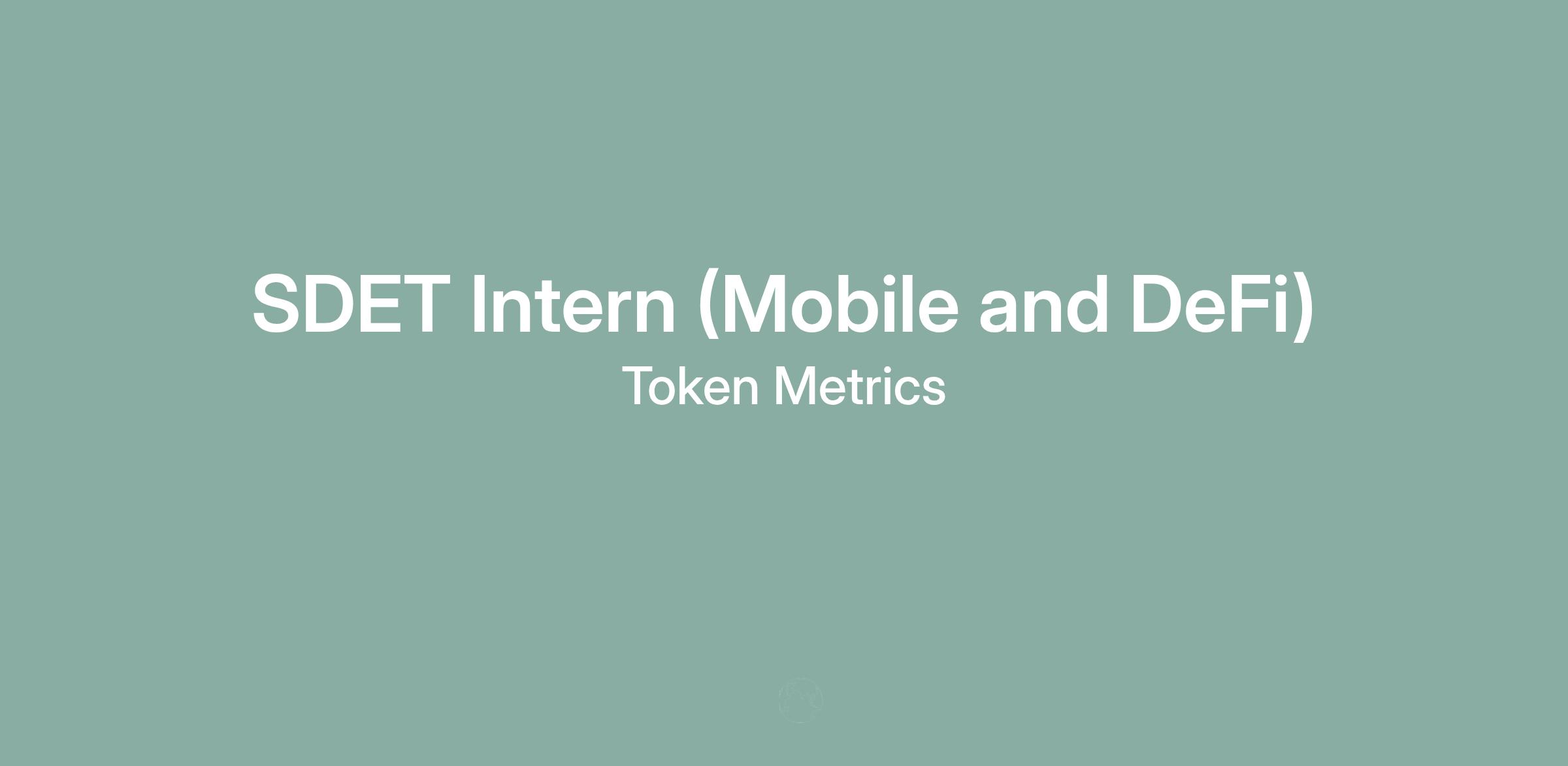 SDET Intern (Mobile and DeFi)
Token Metrics